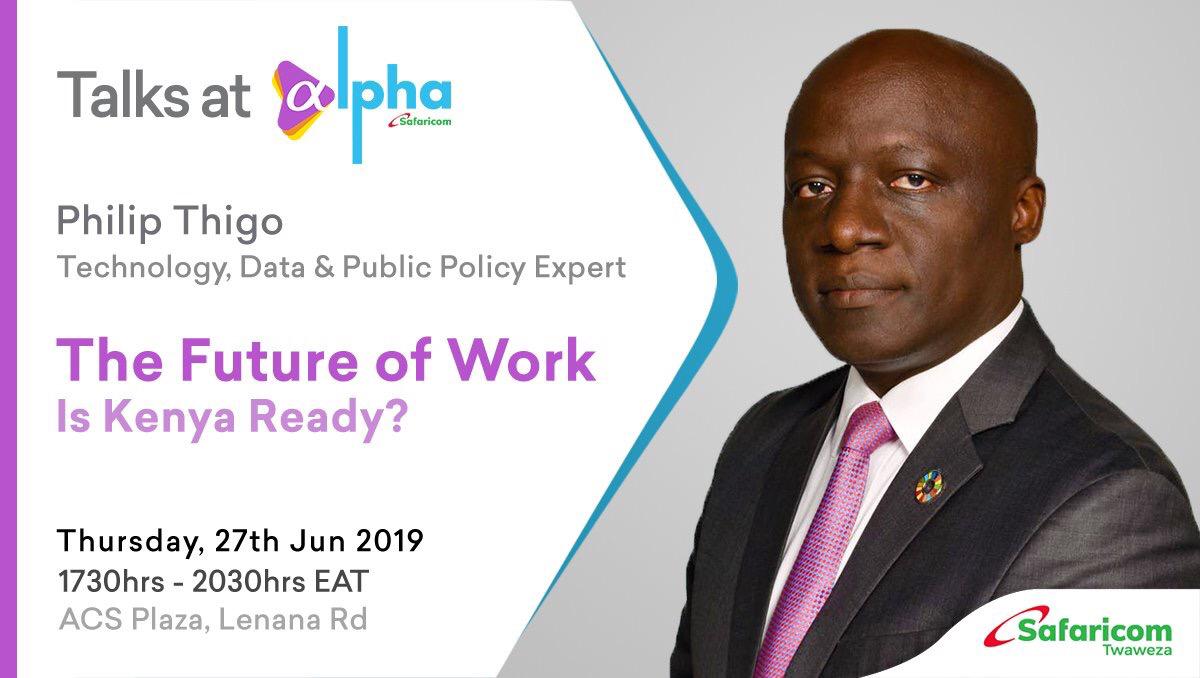 Talks at alpha Safaricom

Philip Thigo
Technology, Data & Public Policy Expert

The Future of Work
Is Kenya Ready?

Thursday, 27th Jun 2019
1730hrs - 2030hrs EAT
ACS Plaza, Lenana Rd

Safaricom
Twaweza